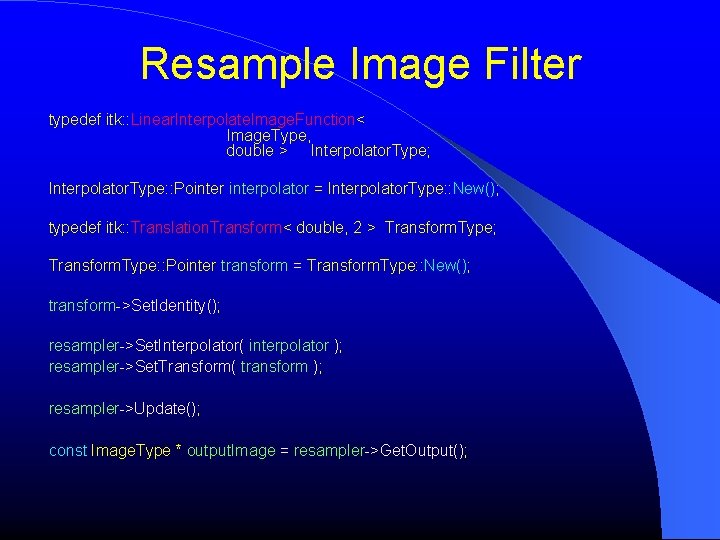 Resample Image Filter

typedef itk::LinearInterpolateImageFunction<
ImageType,
double > InterpolatorType;

InterpolatorType::Pointer interpolator = InterpolatorType::New();

typedef itk::TranslationTransform< double, 2 > TransformType;

TransformType::Pointer transform = TransformType::New();

transform->SetIdentity();

resampler->SetInterpolator( interpolator );
resampler->SetTransform( transform );

resampler->Update();

const ImageType * outputImage = resampler->GetOutput();